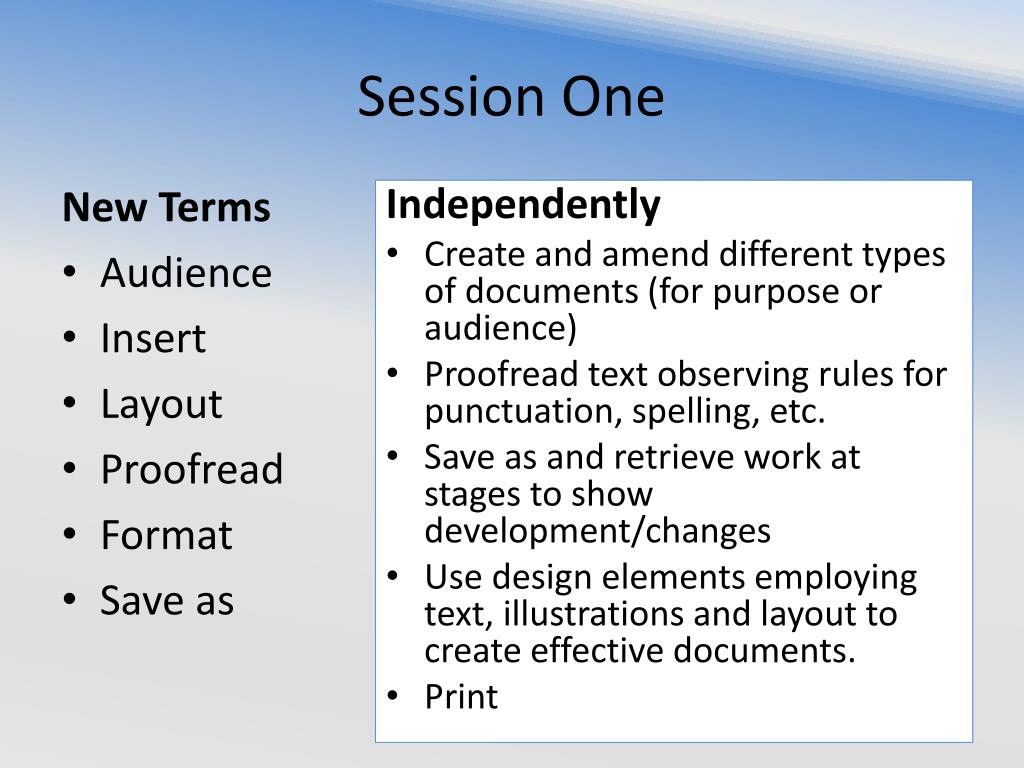 Session One

New Terms
• Audience
• Insert
• Layout
• Proofread
• Format
• Save as

Independently
• Create and amend different types of documents (for purpose or audience)
• Proofread text observing rules for punctuation, spelling, etc.
• Save as and retrieve work at stages to show development/changes
• Use design elements employing text, illustrations and layout to create effective documents.
• Print